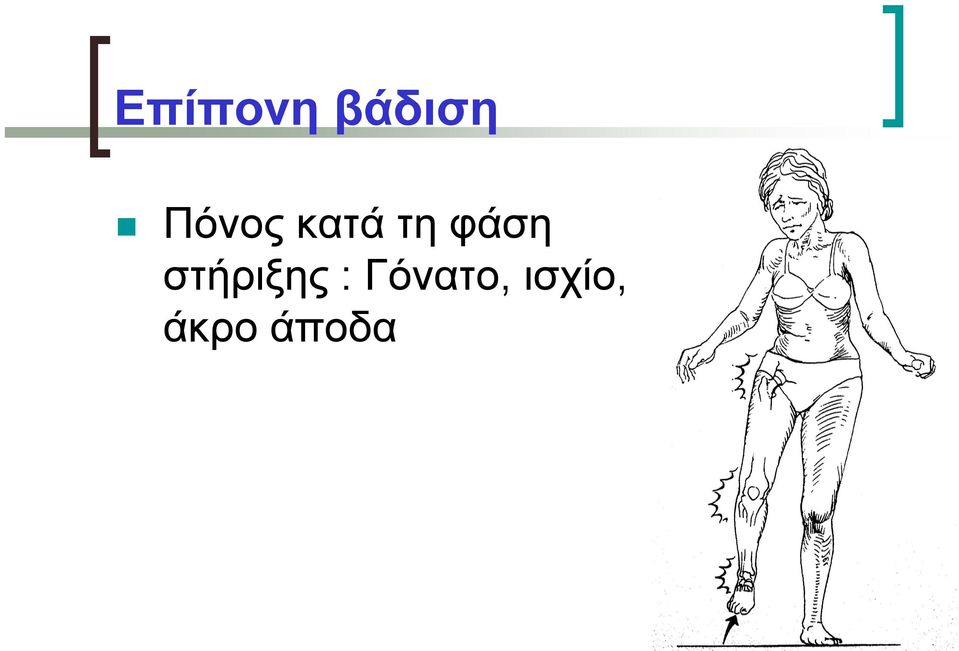 Επίπονη βάδιση

Πόνος κατά τη φάση στήριξης : Γόνατο, ισχίο, άκρο άποδα